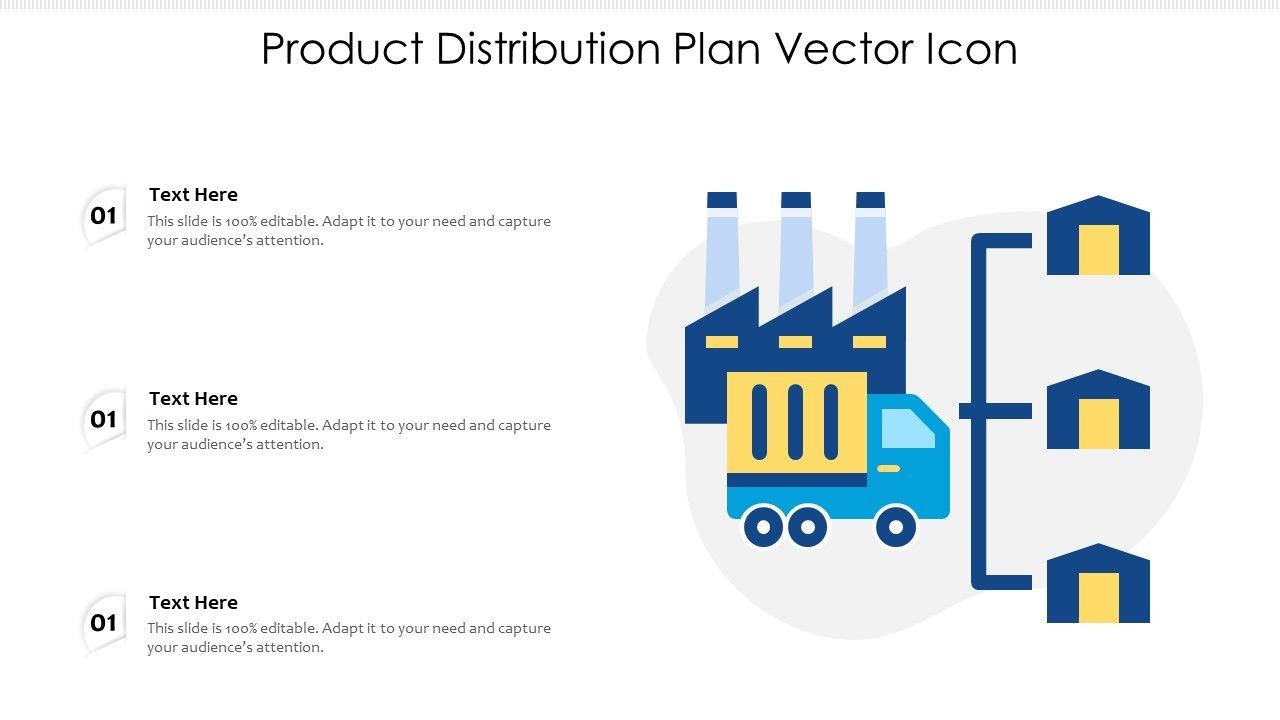 Product Distribution Plan Vector Icon

01
Text Here
This slide is 100% editable. Adapt it to your need and capture your audience's attention.

01
Text Here
This slide is 100% editable. Adapt it to your need and capture your audience's attention.

01
Text Here
This slide is 100% editable. Adapt it to your need and capture your audience's attention.